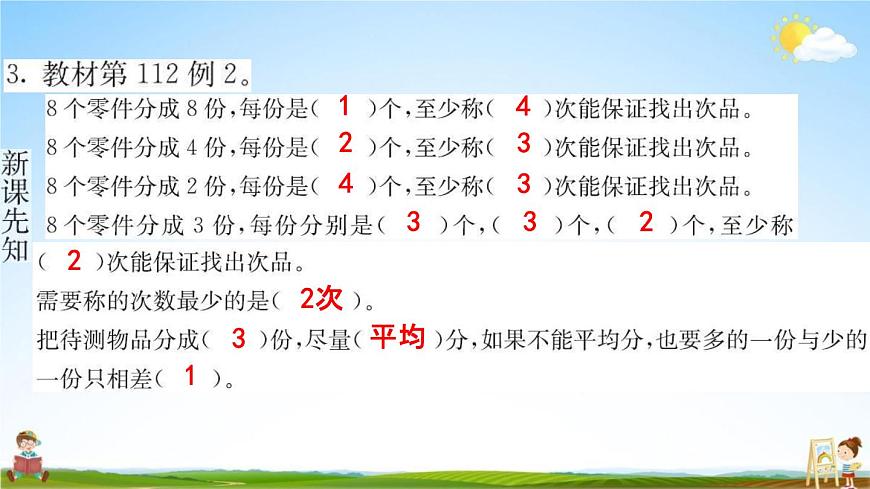 3. 教材第 112 例 2。

新课先知

8 个零件分成 8 份，每份是（ 1 ）个，至少称（ 4 ）次能保证找出次品。

8 个零件分成 4 份，每份是（ 2 ）个，至少称（ 3 ）次能保证找出次品。

8 个零件分成 2 份，每份是（ 4 ）个，至少称（ 3 ）次能保证找出次品。

8 个零件分成 3 份，每份分别是（ 3 ）个，（ 3 ）个，（ 2 ）个，至少称（ 2 ）次能保证找出次品。

需要称的次数最少的是（ 2次 ）。

把待测物品分成（ 3 ）份，尽量（ 平均 ）分，如果不能平均分，也要多的一份与少的一份只相差（ 1 ）。